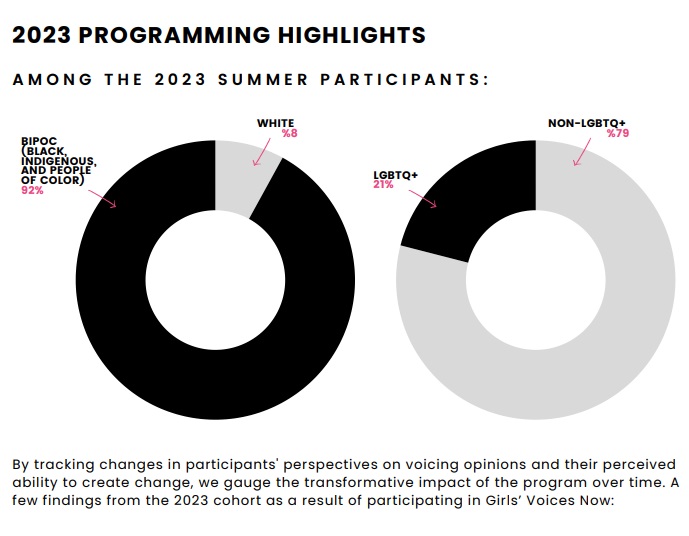 2023 PROGRAMMING HIGHLIGHTS

AMONG THE 2023 SUMMER PARTICIPANTS:

BIPOC (BLACK, INDIGENOUS, AND PEOPLE OF COLOR) 92%

WHITE %8

LGBTQ+ 21%

NON-LGBTQ+ %79

By tracking changes in participants' perspectives on voicing opinions and their perceived ability to create change, we gauge the transformative impact of the program over time. A few findings from the 2023 cohort as a result of participating in Girls' Voices Now: